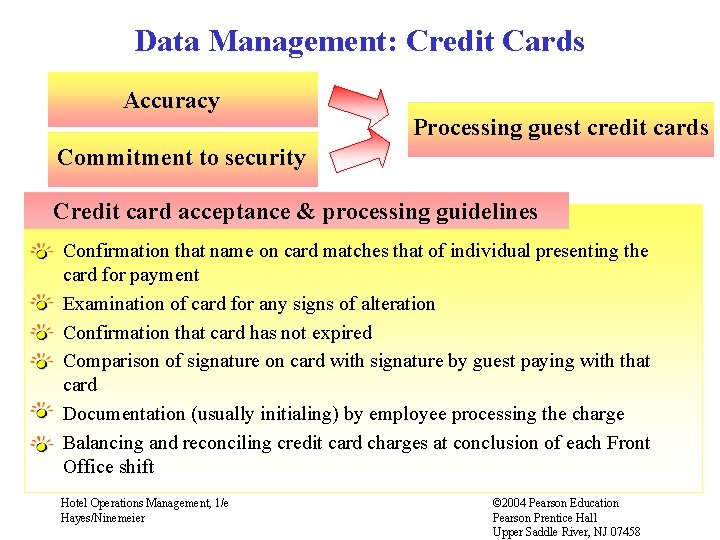 Data Management: Credit Cards

Accuracy

Commitment to security

Processing guest credit cards

Credit card acceptance & processing guidelines

Confirmation that name on card matches that of individual presenting the card for payment

Examination of card for any signs of alteration

Confirmation that card has not expired

Comparison of signature on card with signature by guest paying with that card

Documentation (usually initialing) by employee processing the charge

Balancing and reconciling credit card charges at conclusion of each Front Office shift

Hotel Operations Management, 1/e
Hayes/Ninemeier

©2004 Pearson Education
Pearson Prentice Hall
Upper Saddle River, NJ 07458